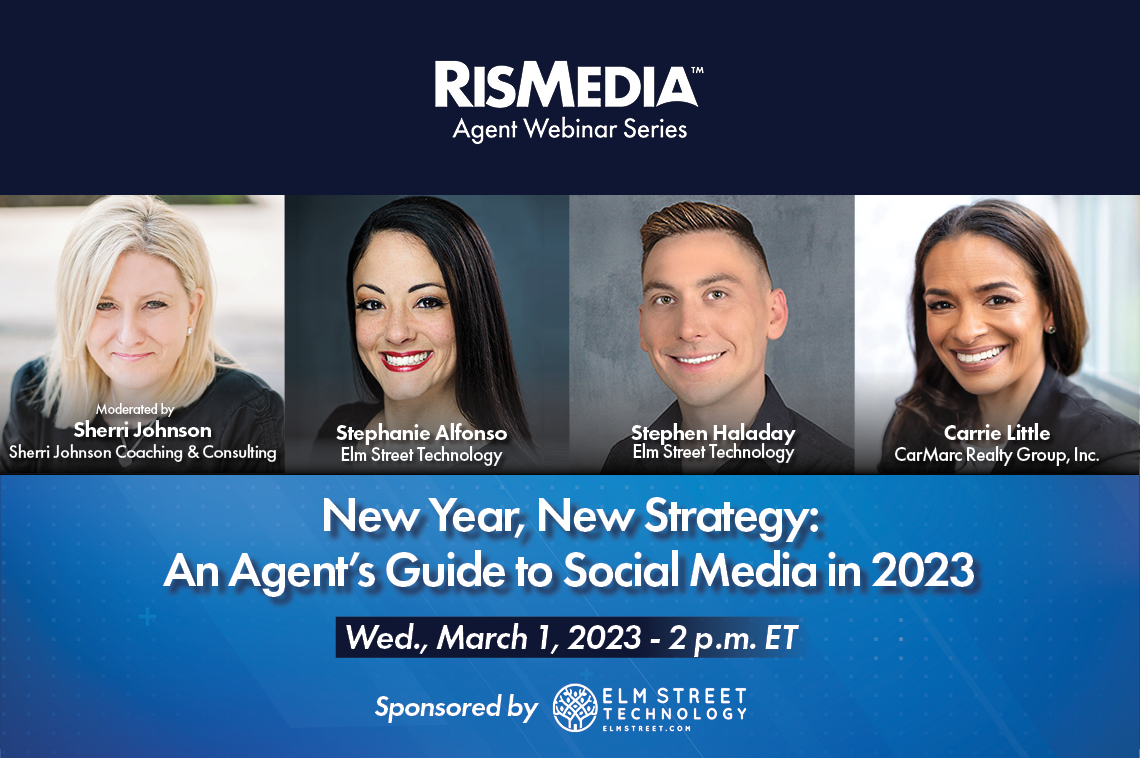 RISMEDIA™
Agent Webinar Series

Moderated by
Sherri Johnson
Sherri Johnson Coaching & Consulting

Stephanie Alfonso
Elm Street Technology

Stephen Haladay
Elm Street Technology

Carrie Little
CarMarc Realty Group, Inc.

New Year, New Strategy:
An Agent's Guide to Social Media in 2023

Wed., March 1, 2023 - 2 p.m. ET

Sponsored by ELM STREET TECHNOLOGY ELMSTREET.COM